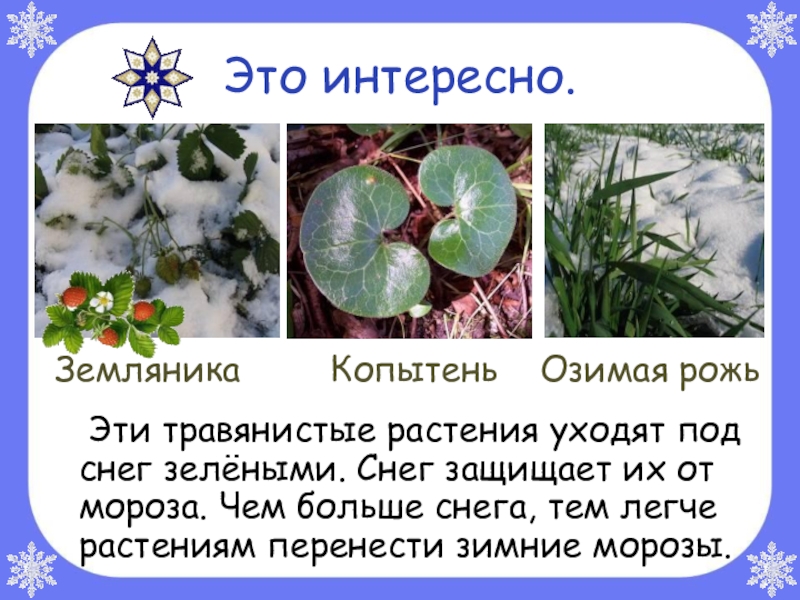 Это интересно.

Земляника

Копытень

Озимая рожь

Эти травянистые растения уходят под снег зелёными. Снег защищает их от мороза. Чем больше снега, тем легче растениям перенести зимние морозы.